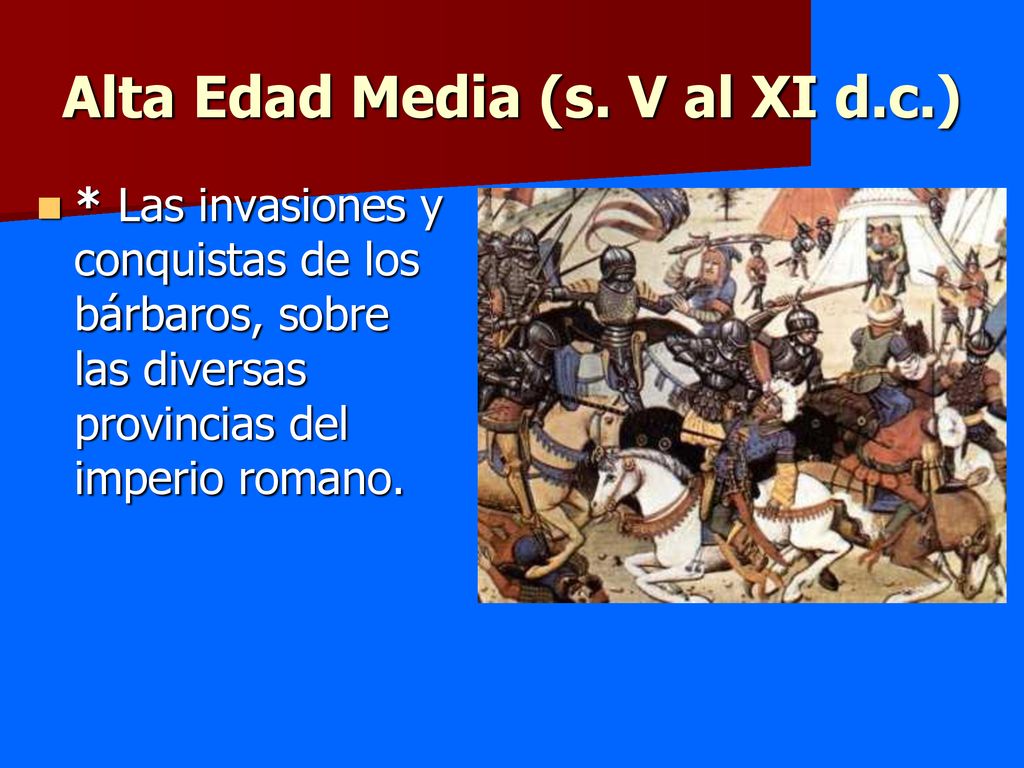 Alta Edad Media (s. V al XI d.c.)

* Las invasiones y conquistas de los bárbaros, sobre las diversas provincias del imperio romano.